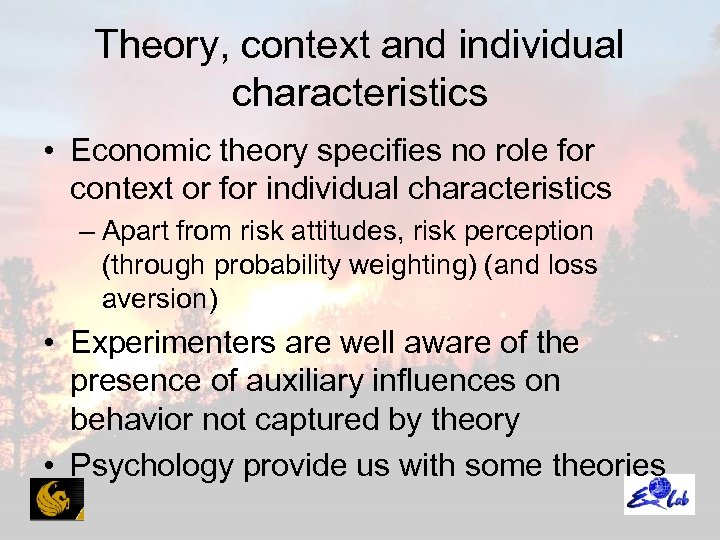 Theory, context and individual characteristics

• Economic theory specifies no role for context or for individual characteristics
– Apart from risk attitudes, risk perception (through probability weighting) (and loss aversion)

• Experimenters are well aware of the presence of auxiliary influences on behavior not captured by theory

• Psychology provide us with some theories

E Lab